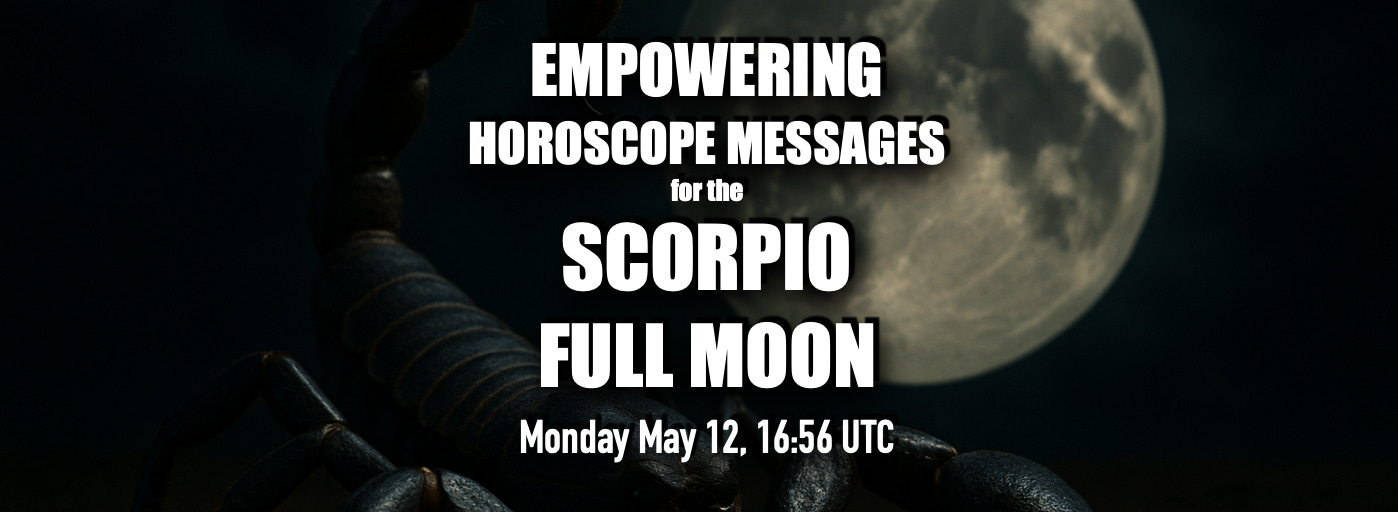 EMPOWERING
HOROSCOPE MESSAGES
for the
SCORPIO
FULL MOON
Monday May 12, 16:56 UTC